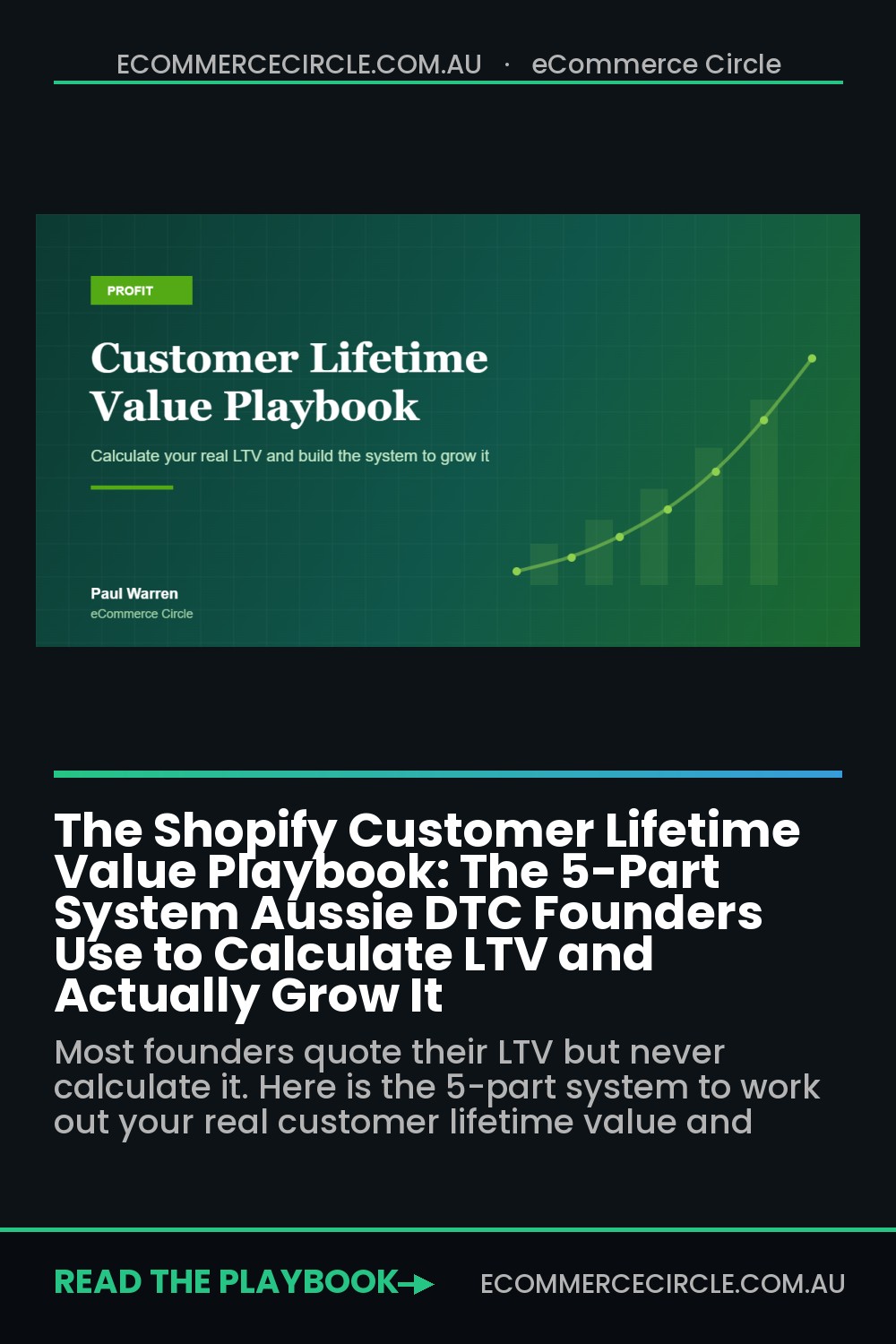 ECOMMERCECIRCLE.COM.AU · eCommerce Circle

PROFIT

Customer Lifetime Value Playbook

Calculate your real LTV and build the system to grow it

Paul Warren
eCommerce Circle

The Shopify Customer Lifetime Value Playbook: The 5-Part System Aussie DTC Founders Use to Calculate LTV and Actually Grow It

Most founders quote their LTV but never calculate it. Here is the 5-part system to work out your real customer lifetime value and

READ THE PLAYBOOK→ ECOMMERCECIRCLE.COM.AU